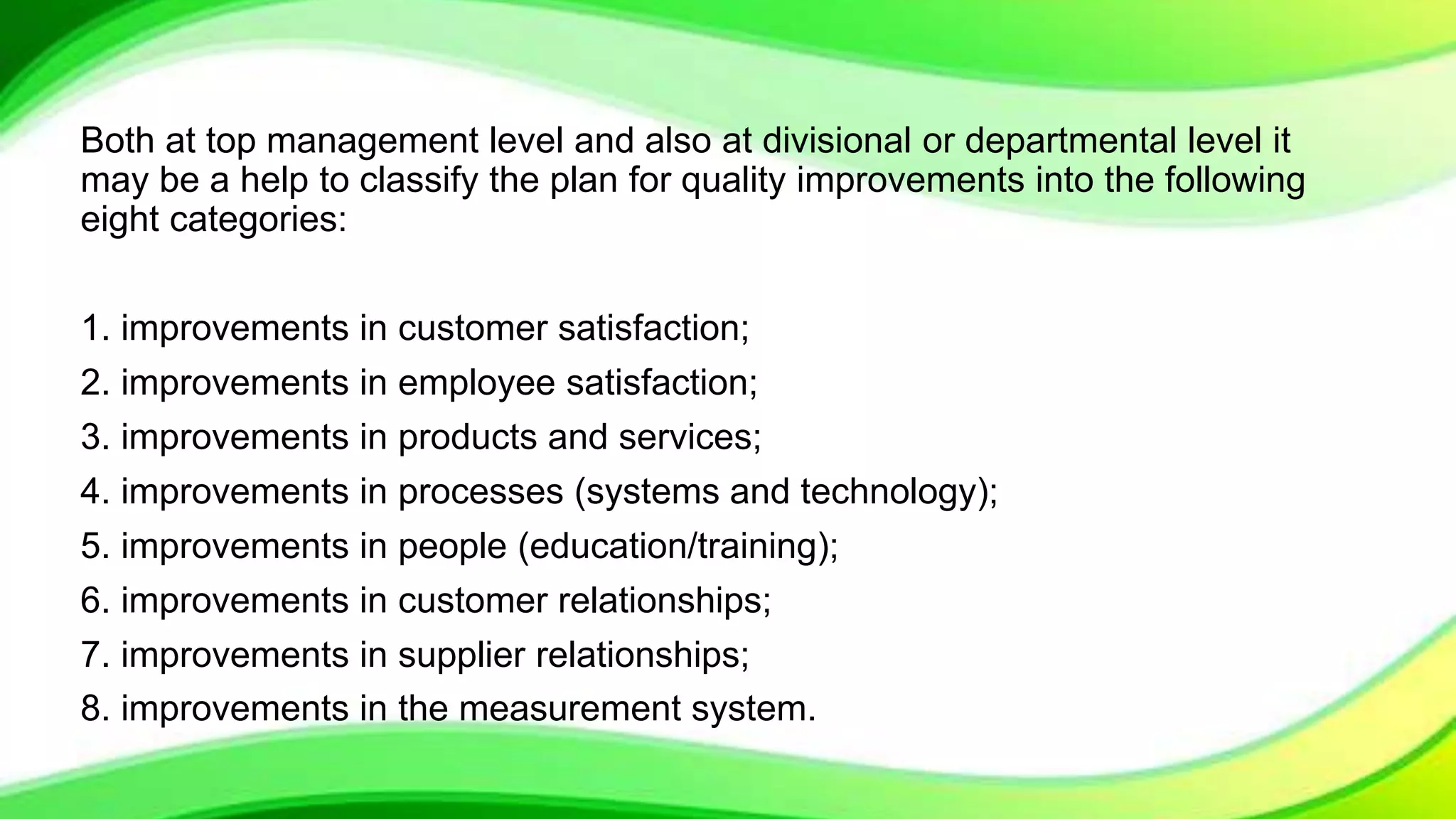 Both at top management level and also at divisional or departmental level it may be a help to classify the plan for quality improvements into the following eight categories:

1. improvements in customer satisfaction;
2. improvements in employee satisfaction;
3. improvements in products and services;
4. improvements in processes (systems and technology);
5. improvements in people (education/training);
6. improvements in customer relationships;
7. improvements in supplier relationships;
8. improvements in the measurement system.